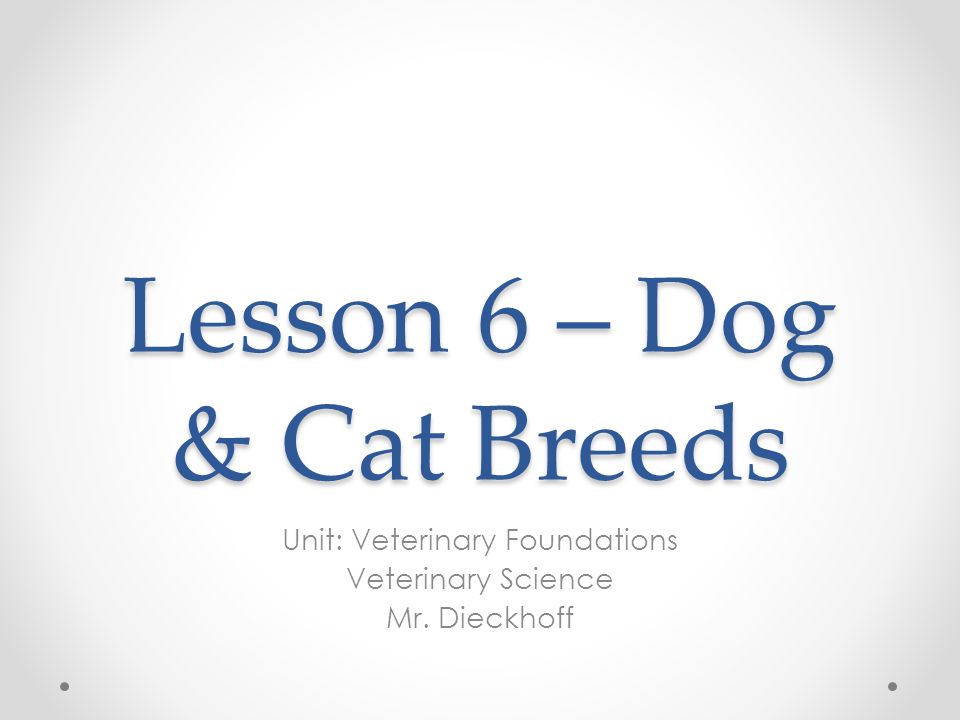 Lesson 6 – Dog & Cat Breeds

Unit: Veterinary Foundations
Veterinary Science
Mr. Dieckhoff